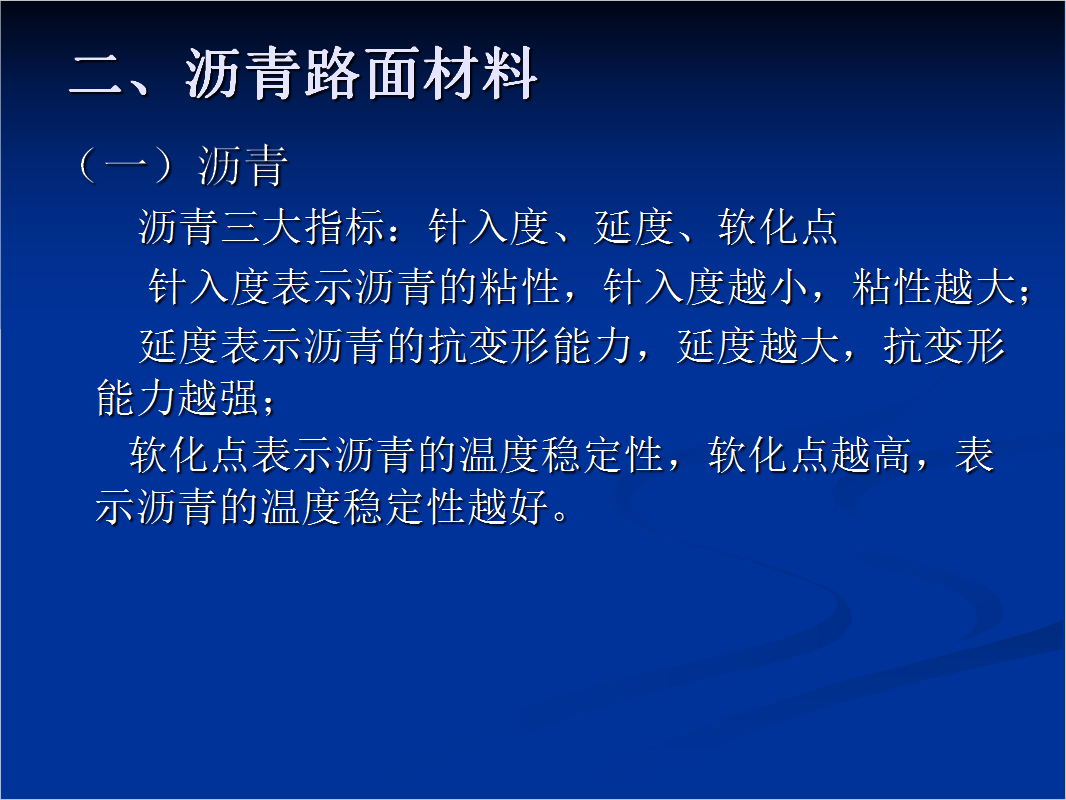 二、沥青路面材料

（一）沥青

沥青三大指标：针入度、延度、软化点

针入度表示沥青的粘性，针入度越小，粘性越大；

延度表示沥青的抗变形能力，延度越大，抗变形能力越强；

软化点表示沥青的温度稳定性，软化点越高，表示沥青的温度稳定性越好。